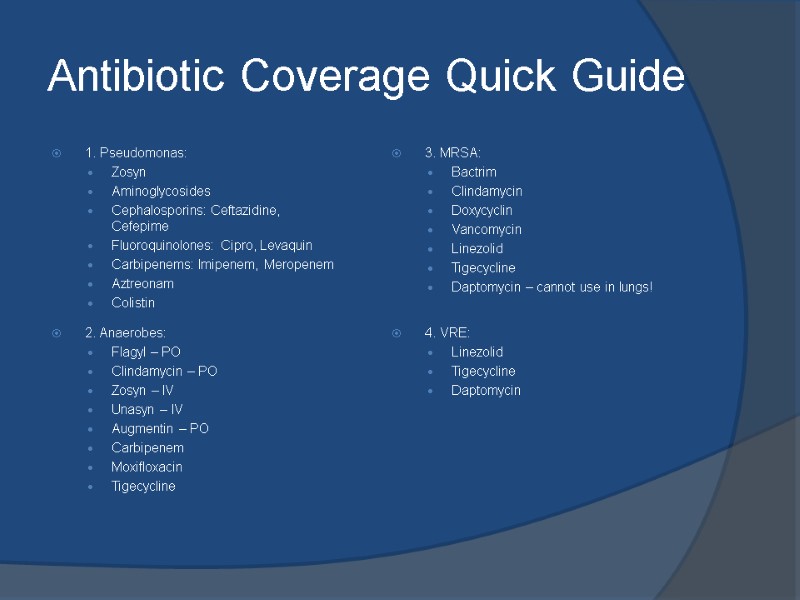 Antibiotic Coverage Quick Guide

1. Pseudomonas:
- Zosyn
- Aminoglycosides
- Cephalosporins: Ceftazidine, Cefepime
- Fluoroquinolones: Cipro, Levaquin
- Carbipenems: Imipenem, Meropenem
- Aztreonam
- Colistin

2. Anaerobes:
- Flagyl – PO
- Clindamycin – PO
- Zosyn – IV
- Unasyn – IV
- Augmentin – PO
- Carbipenem
- Moxifloxacin
- Tigecycline

3. MRSA:
- Bactrim
- Clindamycin
- Doxycyclin
- Vancomycin
- Linezolid
- Tigecycline
- Daptomycin – cannot use in lungs!

4. VRE:
- Linezolid
- Tigecycline
- Daptomycin